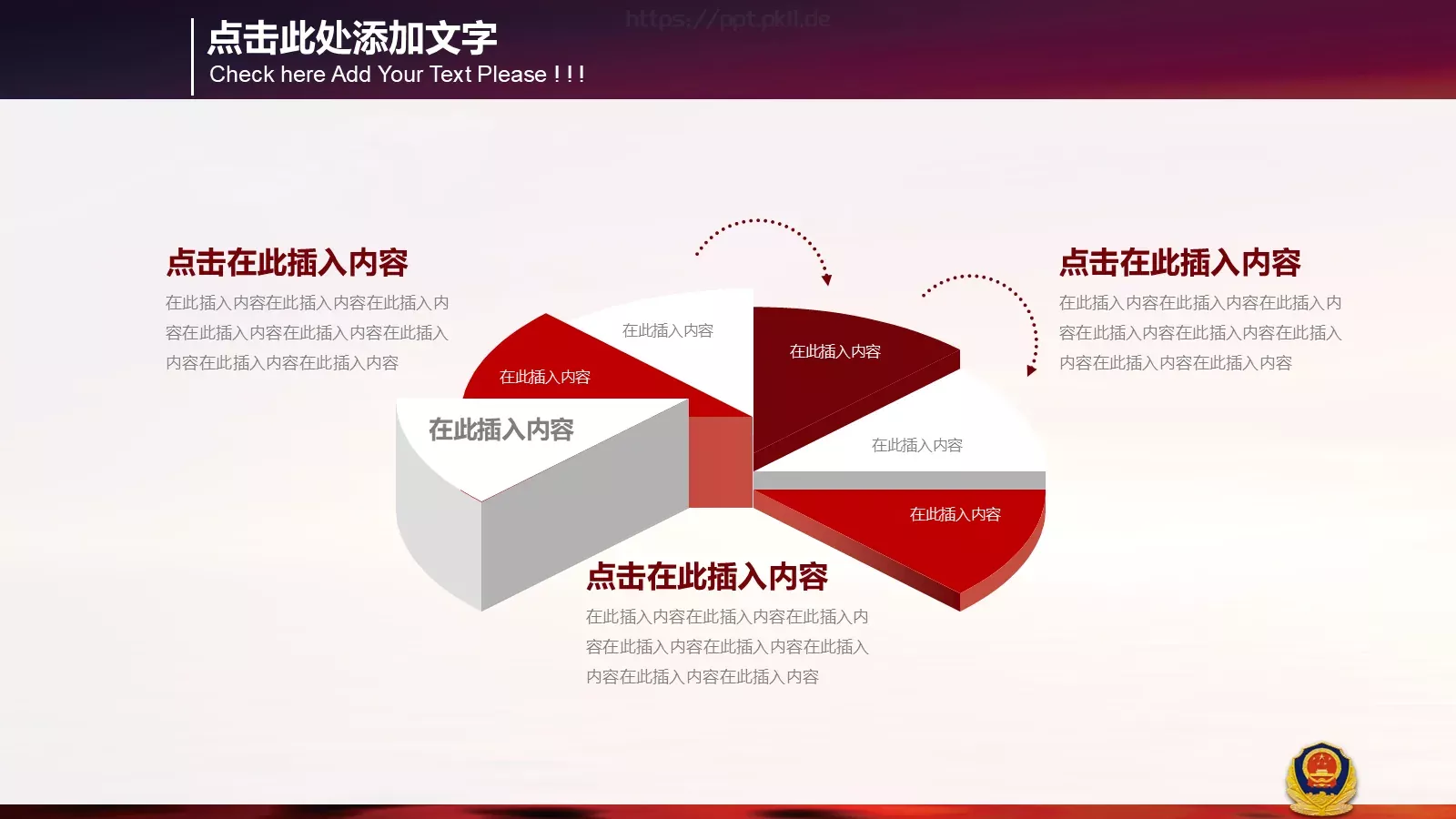 点击此处添加文字
Check here Add Your Text Please ! ! !

https://ppt.pkll.de

点击在此插入内容
在此插入内容在此插入内容在此插入内容在此插入内容在此插入内容在此插入内容在此插入内容在此插入内容

在此插入内容
在此插入内容
在此插入内容
在此插入内容
在此插入内容
在此插入内容

点击在此插入内容
在此插入内容在此插入内容在此插入内容在此插入内容在此插入内容在此插入内容在此插入内容在此插入内容

点击在此插入内容
在此插入内容在此插入内容在此插入内容在此插入内容在此插入内容在此插入内容在此插入内容在此插入内容